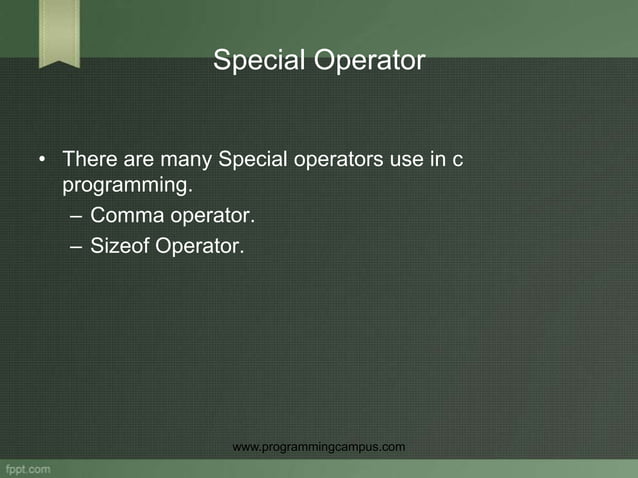 Special Operator

• There are many Special operators use in c programming.
– Comma operator.
– Sizeof Operator.

www.programmingcampus.com

fppt.com